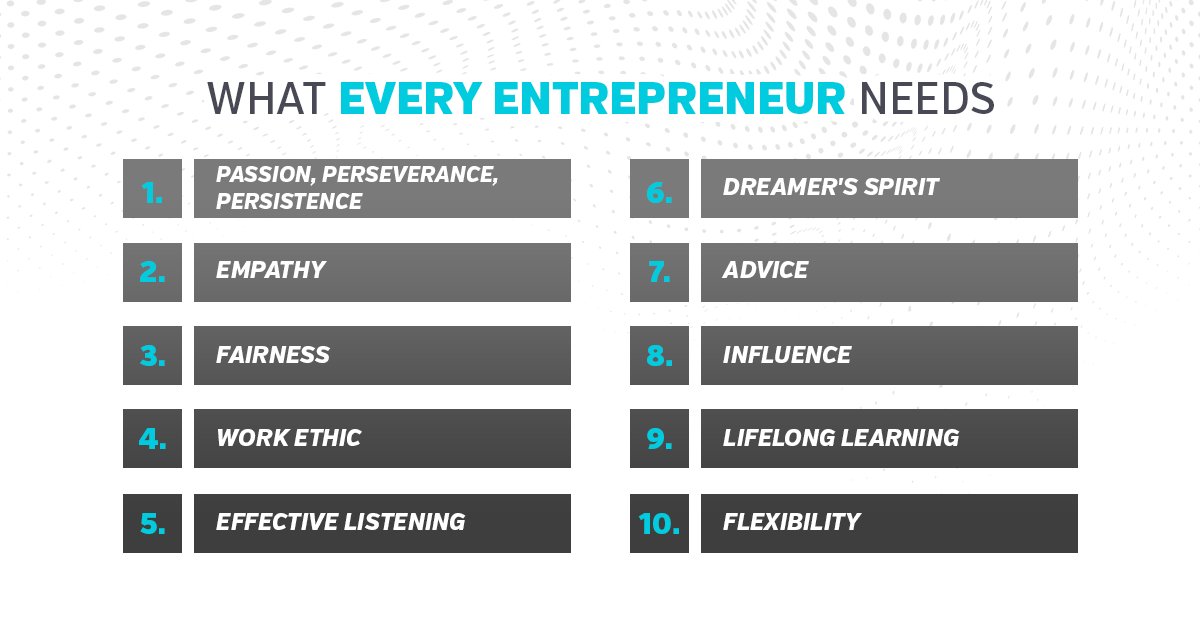 WHAT EVERY ENTREPRENEUR NEEDS

1. PASSION, PERSEVERANCE, PERSISTENCE

2. EMPATHY

3. FAIRNESS

4. WORK ETHIC

5. EFFECTIVE LISTENING

6. DREAMER'S SPIRIT

7. ADVICE

8. INFLUENCE

9. LIFELONG LEARNING

10. FLEXIBILITY